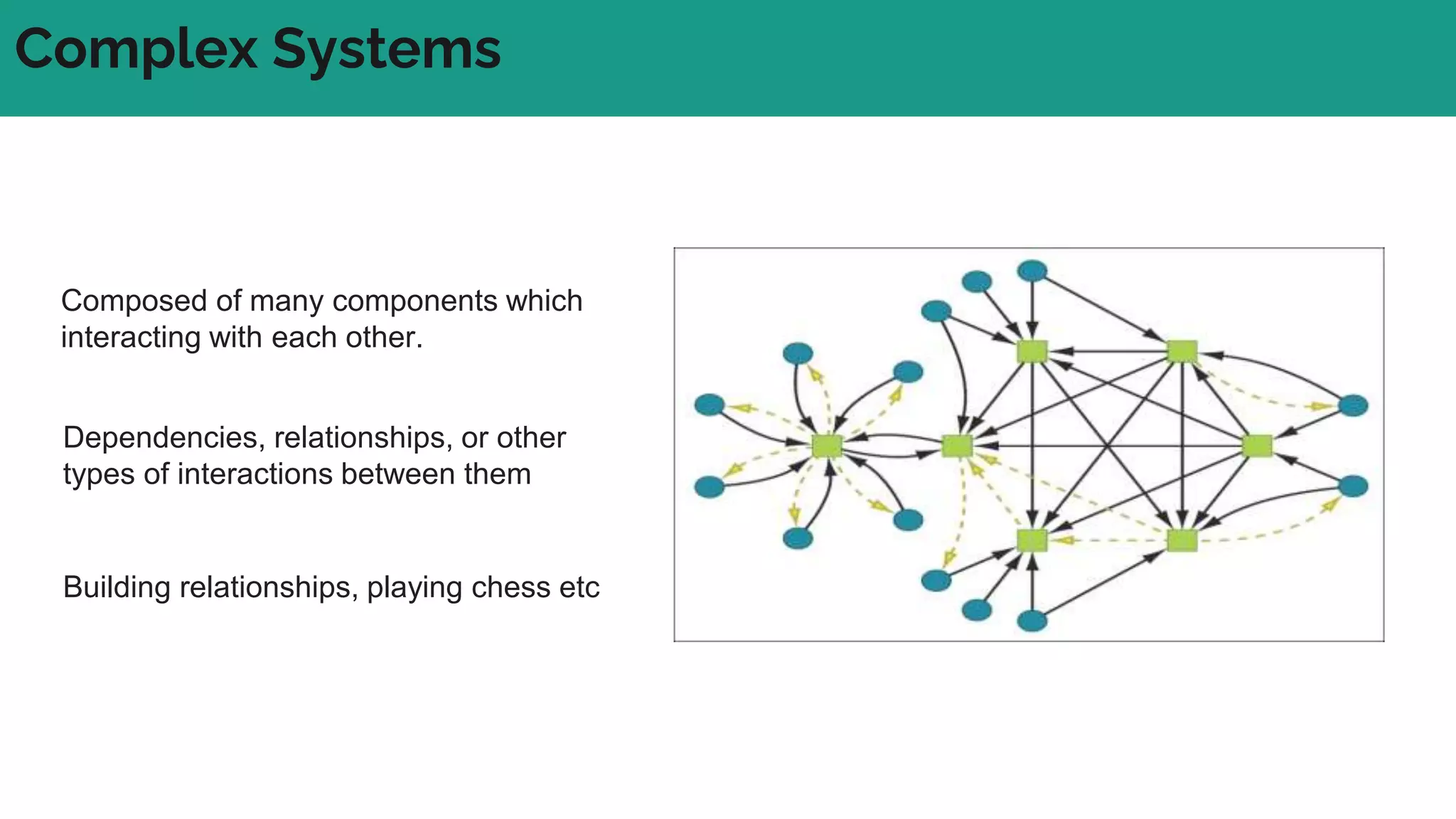 Complex Systems

Composed of many components which interacting with each other.

Dependencies, relationships, or other types of interactions between them

Building relationships, playing chess etc